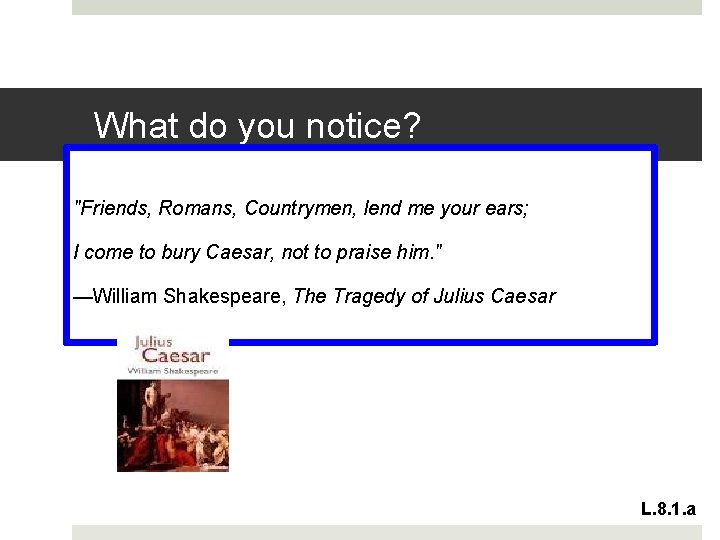 What do you notice?

"Friends, Romans, Countrymen, lend me your ears;

I come to bury Caesar, not to praise him."

—William Shakespeare, The Tragedy of Julius Caesar

Julius Caesar
William Shakespeare

L.8.1.a